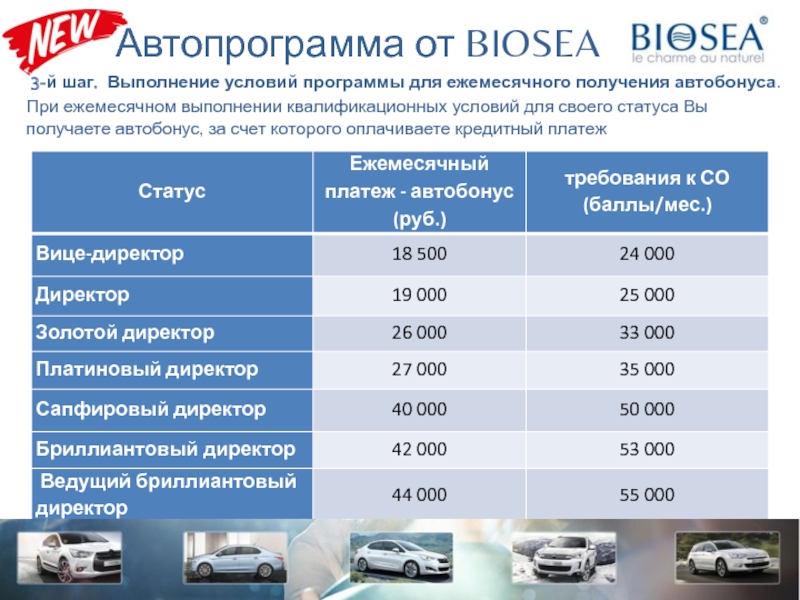 NEW

Автопрограмма от BIOSEA

BIOSEA®
le charme au naturel

3-й шаг. Выполнение условий программы для ежемесячного получения автобонуса.

При ежемесячном выполнении квалификационных условий для своего статуса Вы получаете автобонус, за счет которого оплачиваете кредитный платеж

| Статус | Ежемесячный платеж - автобонус (руб.) | требования к СО (баллы/мес.) |
|---|---|---|
| Вице-директор | 18 500 | 24 000 |
| Директор | 19 000 | 25 000 |
| Золотой директор | 26 000 | 33 000 |
| Платиновый директор | 27 000 | 35 000 |
| Сапфировый директор | 40 000 | 50 000 |
| Бриллиантовый директор | 42 000 | 53 000 |
| Ведущий бриллиантовый директор | 44 000 | 55 000 |